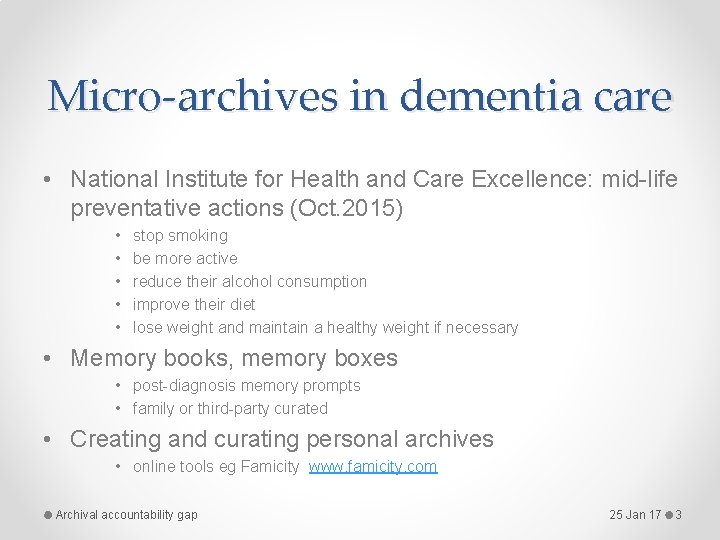 Micro-archives in dementia care

• National Institute for Health and Care Excellence: mid-life preventative actions (Oct.2015)

• stop smoking
• be more active
• reduce their alcohol consumption
• improve their diet
• lose weight and maintain a healthy weight if necessary

• Memory books, memory boxes

• post-diagnosis memory prompts
• family or third-party curated

• Creating and curating personal archives

• online tools eg Famicity www.famicity.com

Archival accountability gap

25 Jan 17 3